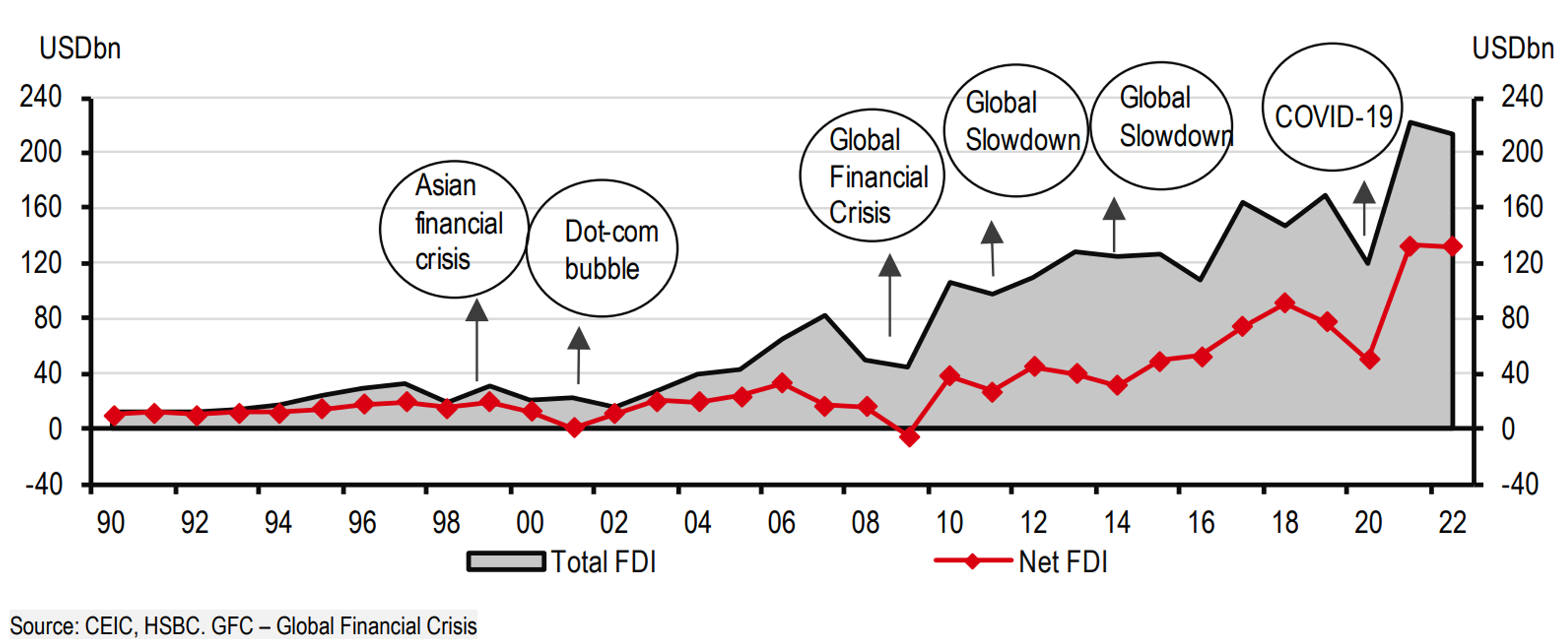 USDbn

USDbn

240
200
160
120
80
40
0
-40

240
200
160
120
80
40
0
-40

Asian financial crisis

Dot-com bubble

Global Financial Crisis

Global Slowdown

Global Slowdown

COVID-19

90 92 94 96 98 00 02 04 06 08 10 12 14 16 18 20 22

Total FDI
Net FDI

Source: CEIC, HSBC. GFC – Global Financial Crisis